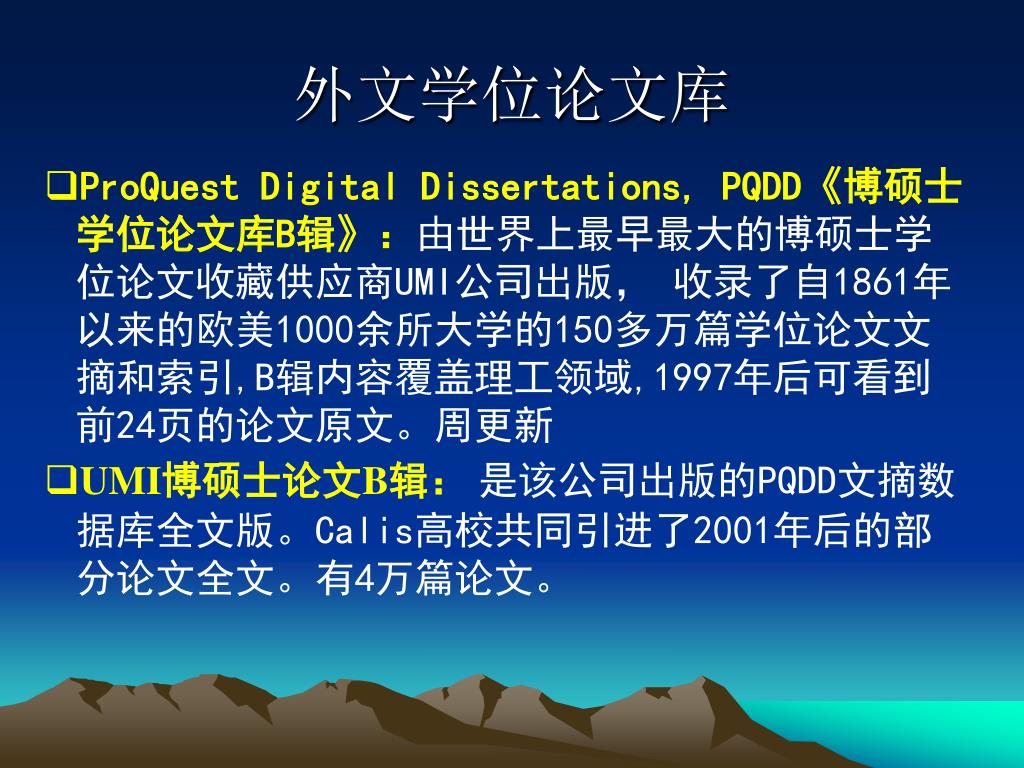 外文学位论文库

❑ProQuest Digital Dissertations, PQDD《博硕士学位论文库B辑》：由世界上最早最大的博硕士学位论文收藏供应商UMI公司出版， 收录了自1861年以来的欧美1000余所大学的150多万篇学位论文文摘和索引,B辑内容覆盖理工领域,1997年后可看到前24页的论文原文。周更新

❑UMI博硕士论文B辑： 是该公司出版的PQDD文摘数据库全文版。Calis高校共同引进了2001年后的部分论文全文。有4万篇论文。